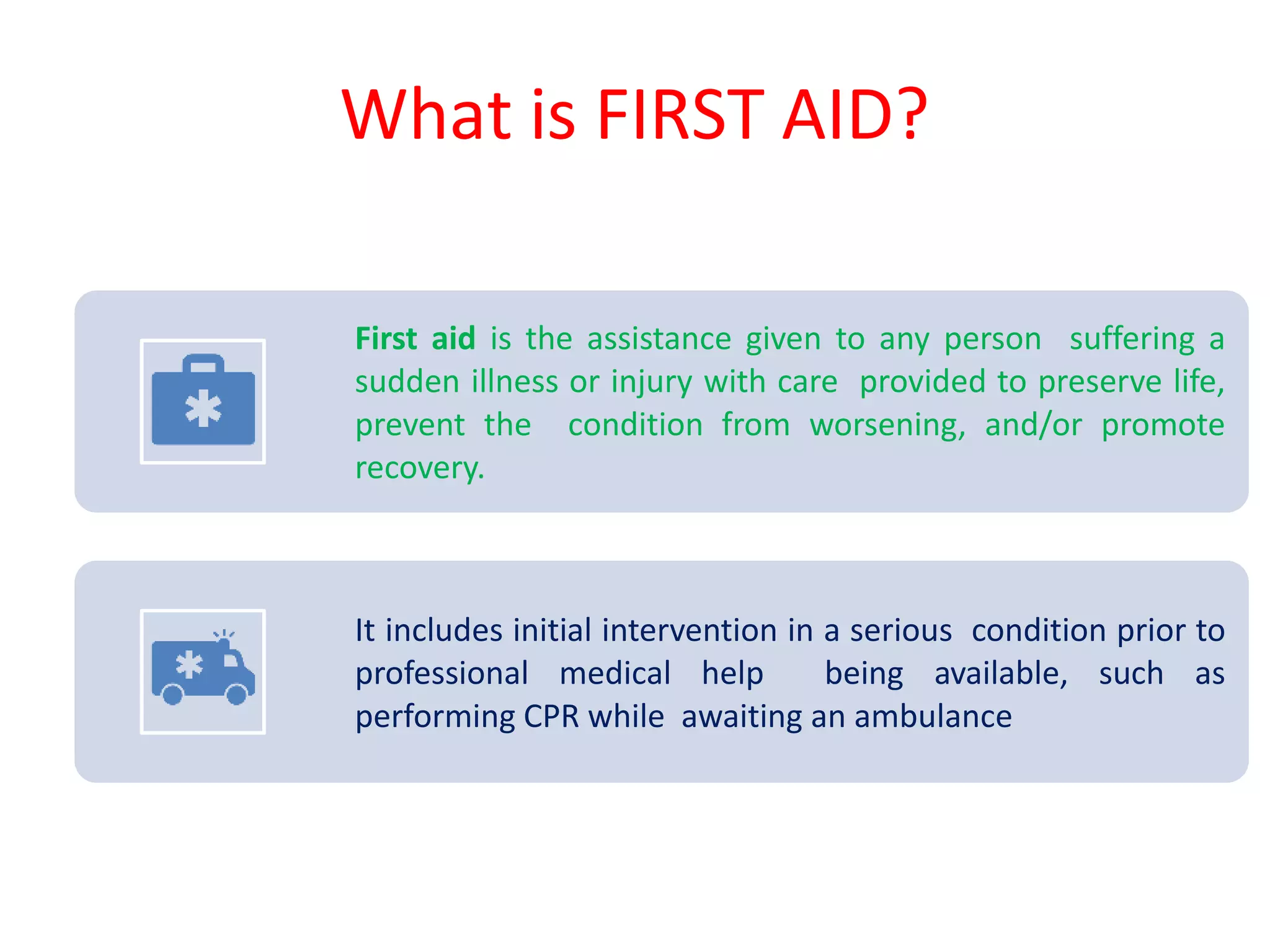 What is FIRST AID?

First aid is the assistance given to any person suffering a sudden illness or injury with care provided to preserve life, prevent the condition from worsening, and/or promote recovery.

It includes initial intervention in a serious condition prior to professional medical help being available, such as performing CPR while awaiting an ambulance